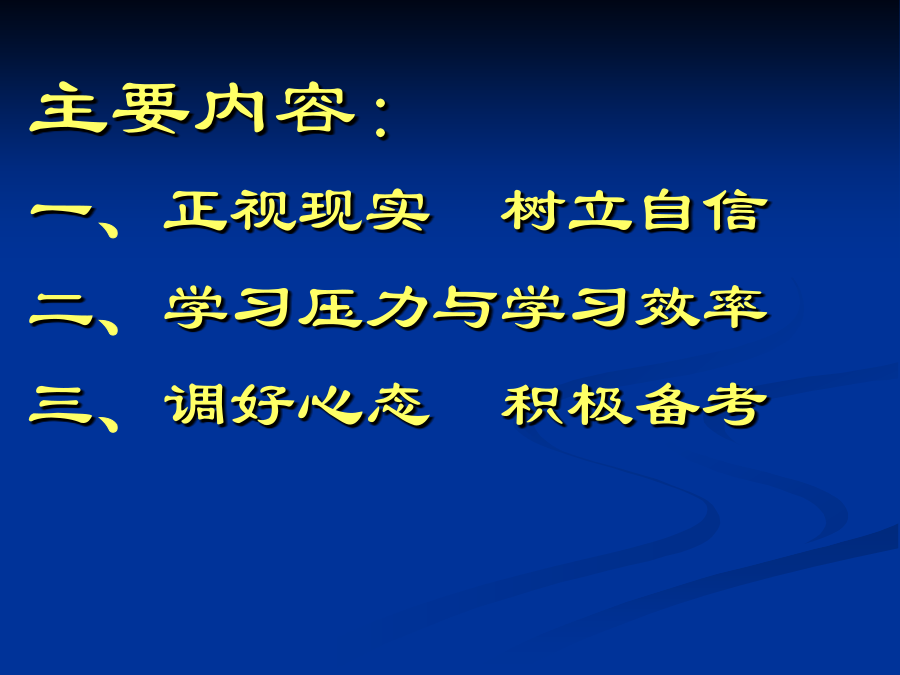 主要内容：

一、正视现实　树立自信

二、学习压力与学习效率

三、调好心态　积极备考